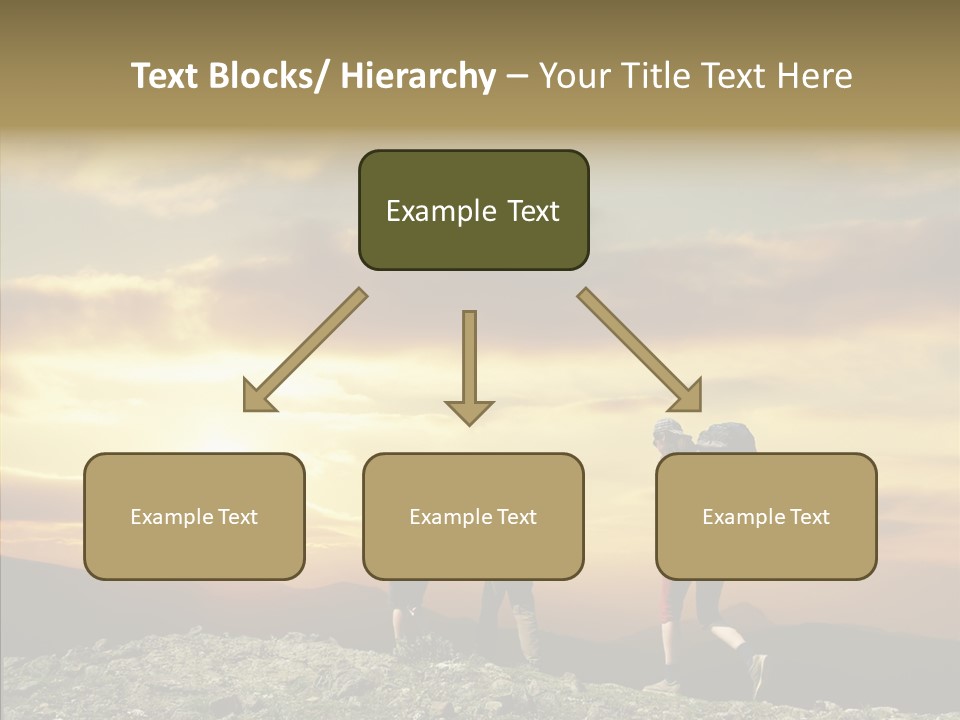 Text Blocks/ Hierarchy – Your Title Text Here

Example Text

Example Text

Example Text

Example Text